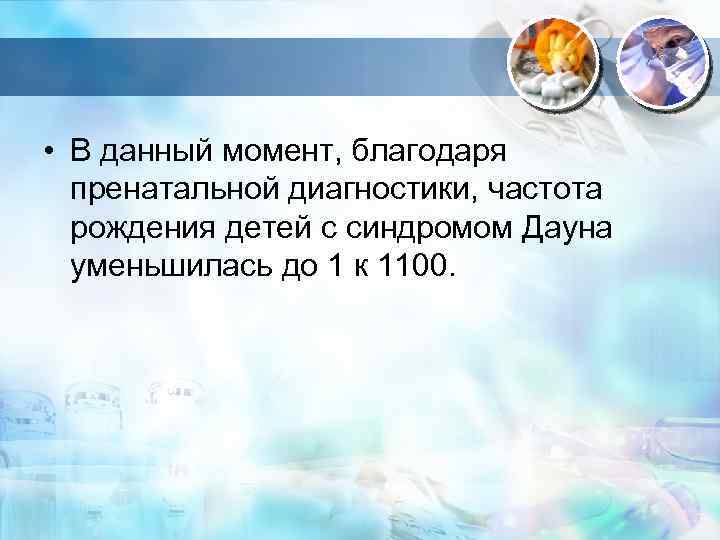 • В данный момент, благодаря пренатальной диагностики, частота рождения детей с синдромом Дауна уменьшилась до 1 к 1100.